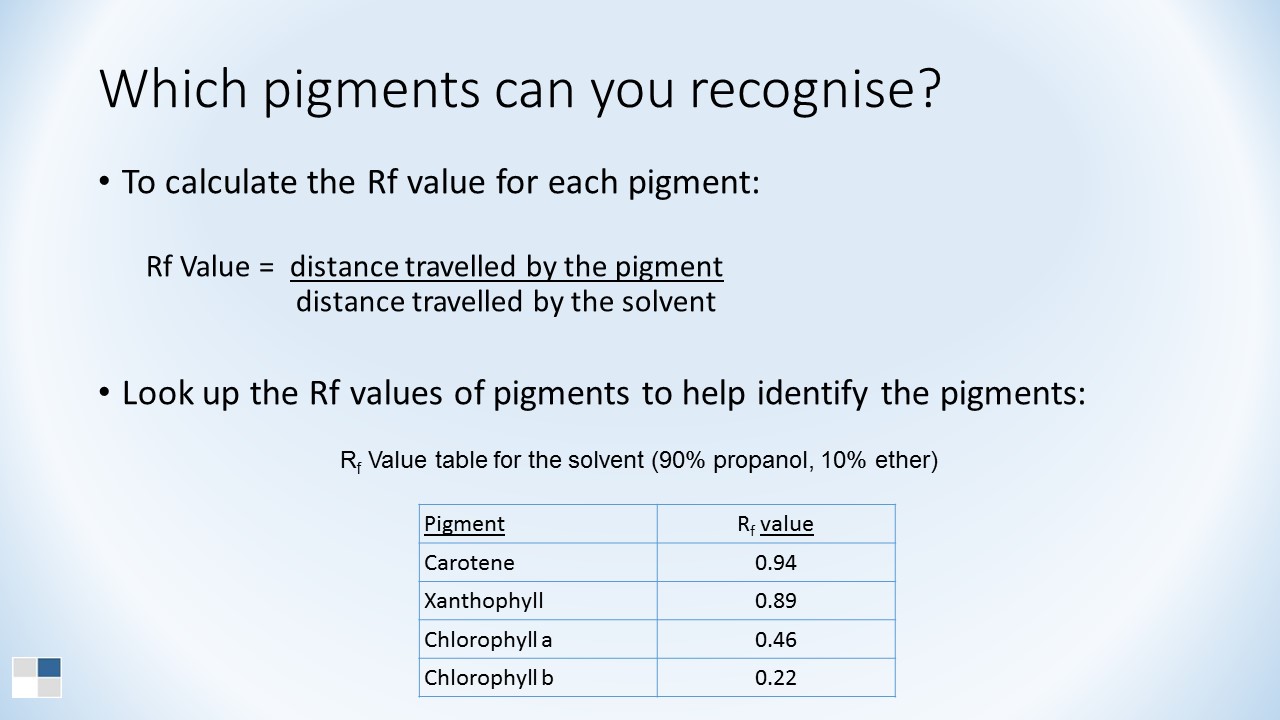 Which pigments can you recognise?

• To calculate the Rf value for each pigment:

Rf Value = $\frac{\text{distance travelled by the pigment}}{\text{distance travelled by the solvent}}$

• Look up the Rf values of pigments to help identify the pigments:

$R_f$ Value table for the solvent (90% propanol, 10% ether)

| Pigment | $R_f$ value |
|---|---|
| Carotene | 0.94 |
| Xanthophyll | 0.89 |
| Chlorophyll a | 0.46 |
| Chlorophyll b | 0.22 |